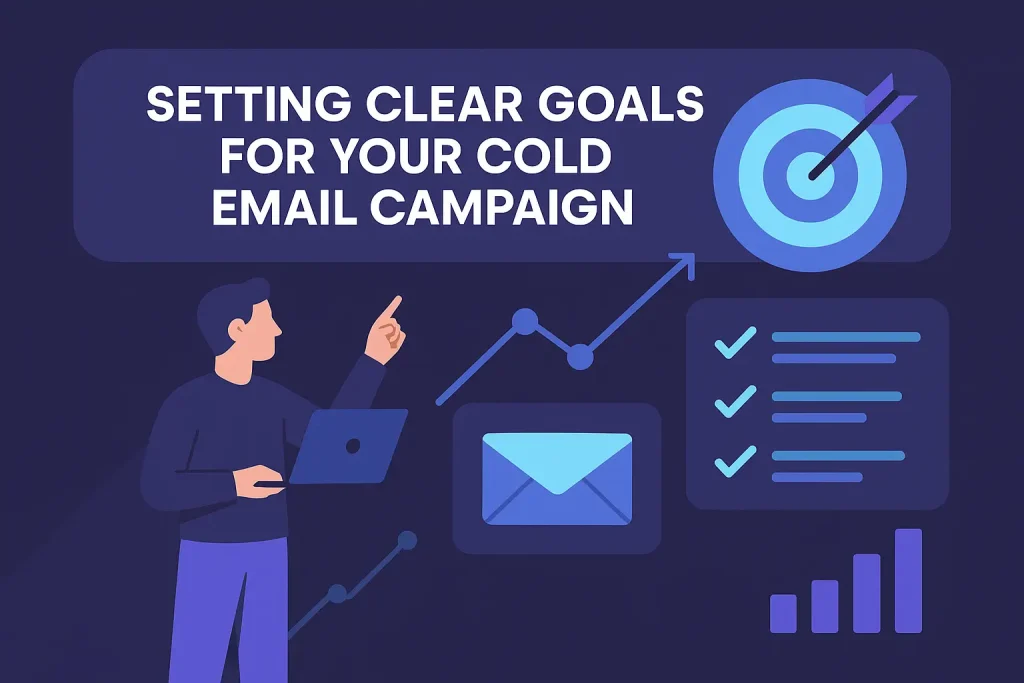 SETTING CLEAR GOALS FOR YOUR COLD EMAIL CAMPAIGN